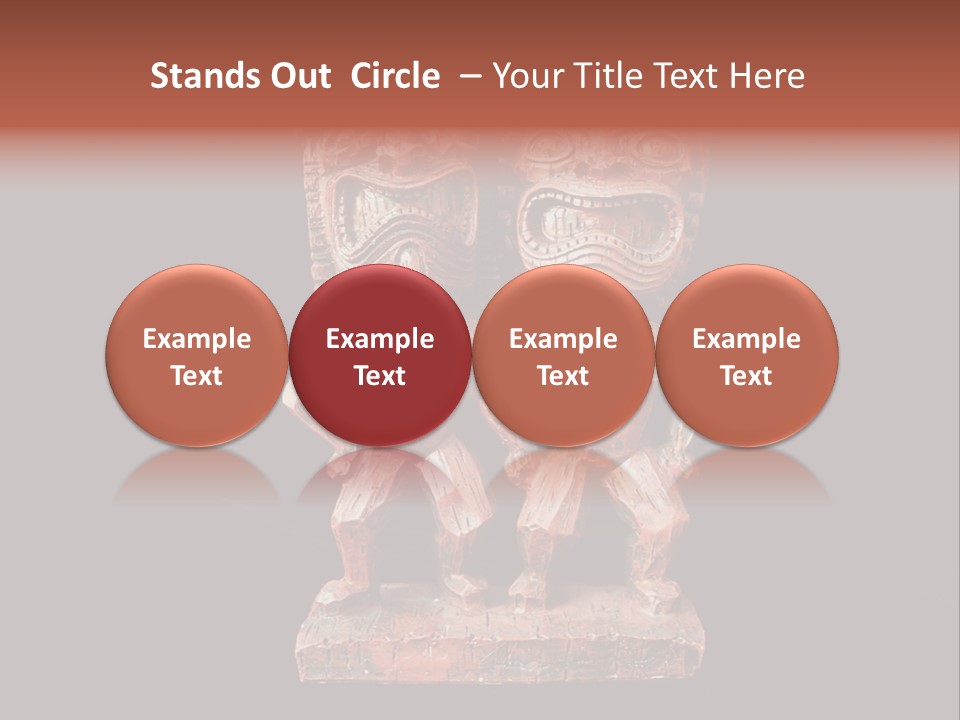 Stands Out Circle – Your Title Text Here

Example Text

Example Text

Example Text

Example Text